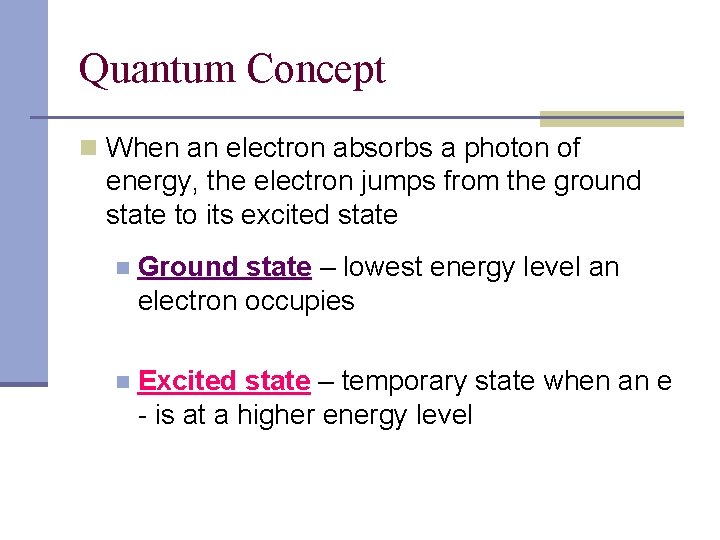 Quantum Concept

When an electron absorbs a photon of energy, the electron jumps from the ground state to its excited state

Ground state – lowest energy level an electron occupies

Excited state – temporary state when an e - is at a higher energy level